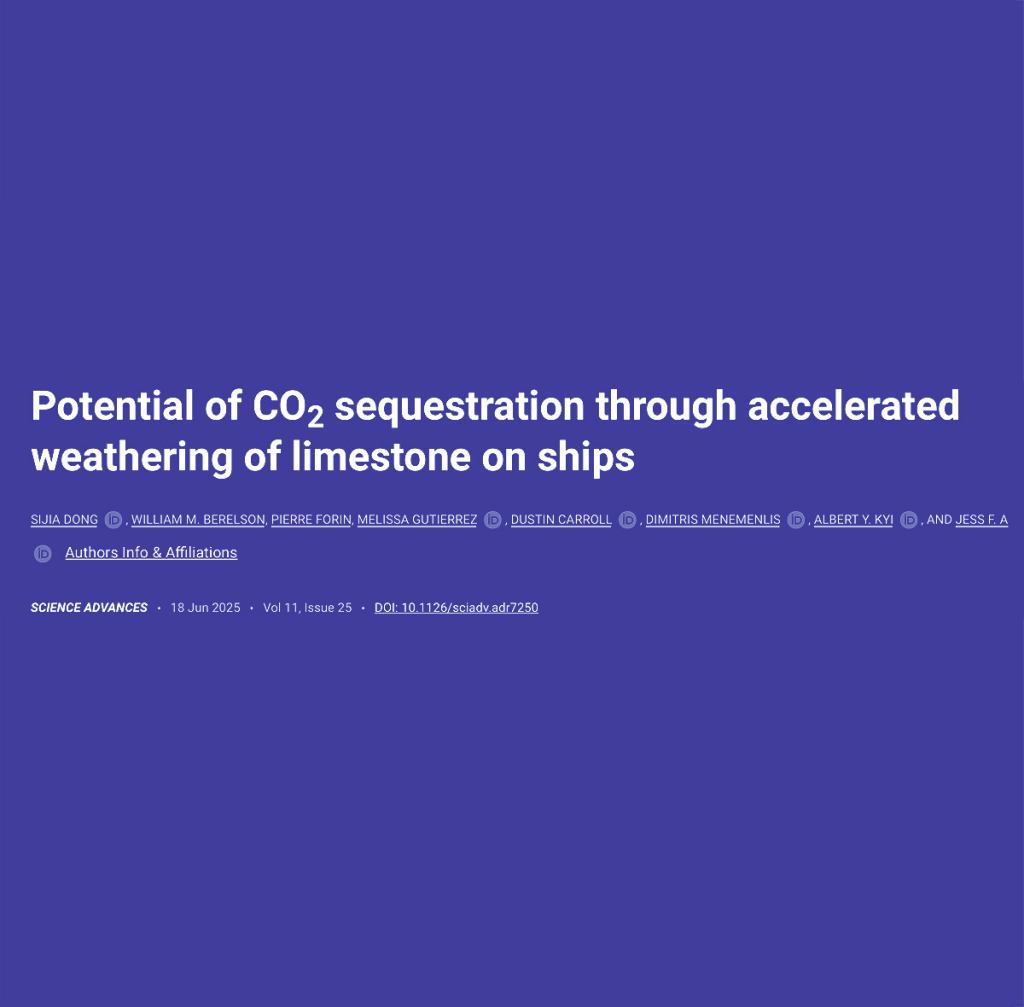 Potential of $CO_2$ sequestration through accelerated weathering of limestone on ships

SIJIA DONG, WILLIAM M. BERELSON, PIERRE FORIN, MELISSA GUTIERREZ, DUSTIN CARROLL, DIMITRIS MENEMENLIS, ALBERT Y. KYI, AND JESS F. A

Authors Info & Affiliations

SCIENCE ADVANCES • 18 Jun 2025 • Vol 11, Issue 25 • DOI: 10.1126/sciadv.adr7250